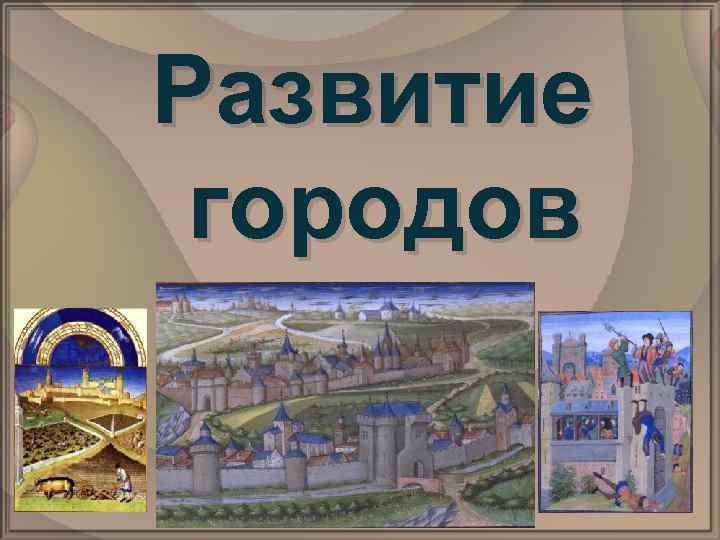 Развитие городов